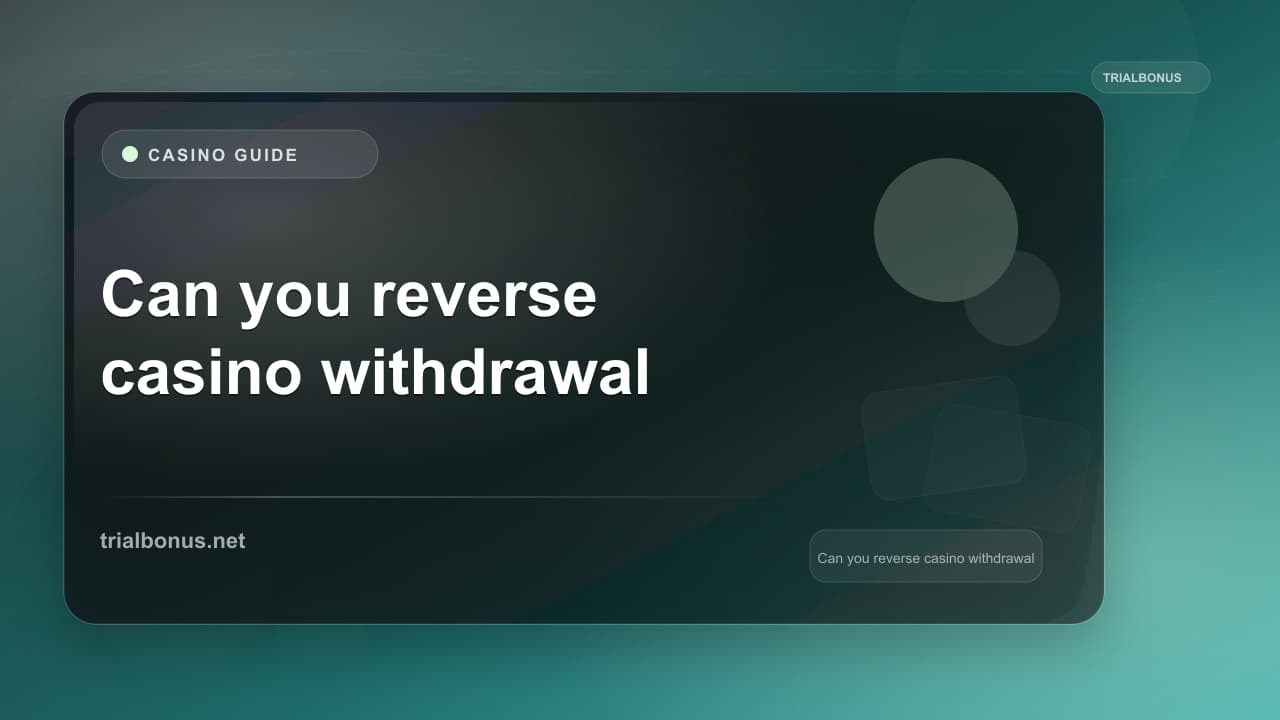 TRIALBONUS

CASINO GUIDE

Can you reverse casino withdrawal

trialbonus.net

Can you reverse casino withdrawal